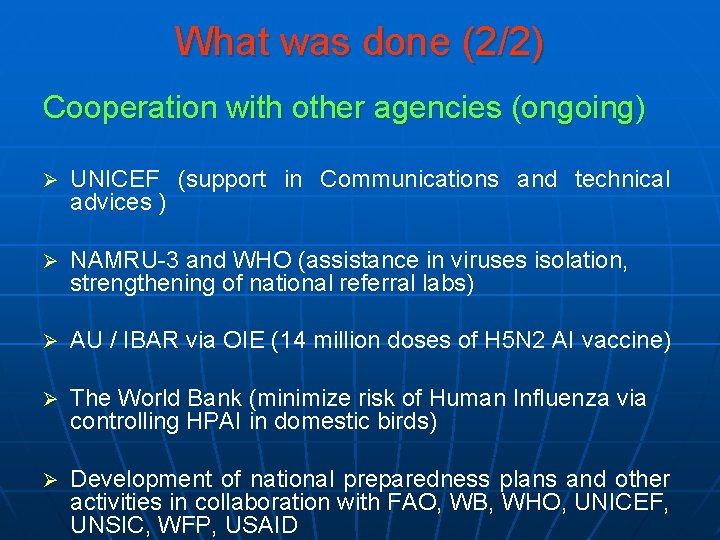 What was done (2/2)

Cooperation with other agencies (ongoing)

➢ UNICEF (support in Communications and technical advices )

➢ NAMRU-3 and WHO (assistance in viruses isolation, strengthening of national referral labs)

➢ AU / IBAR via OIE (14 million doses of H5N2 AI vaccine)

➢ The World Bank (minimize risk of Human Influenza via controlling HPAI in domestic birds)

➢ Development of national preparedness plans and other activities in collaboration with FAO, WB, WHO, UNICEF, UNSIC, WFP, USAID